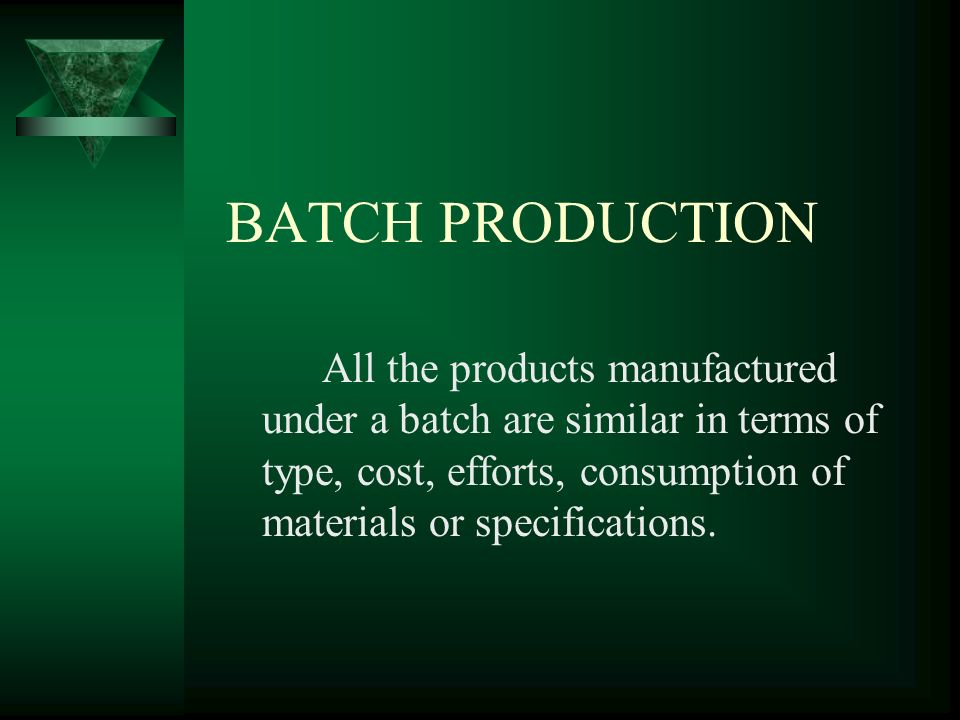 BATCH PRODUCTION

All the products manufactured under a batch are similar in terms of type, cost, efforts, consumption of materials or specifications.